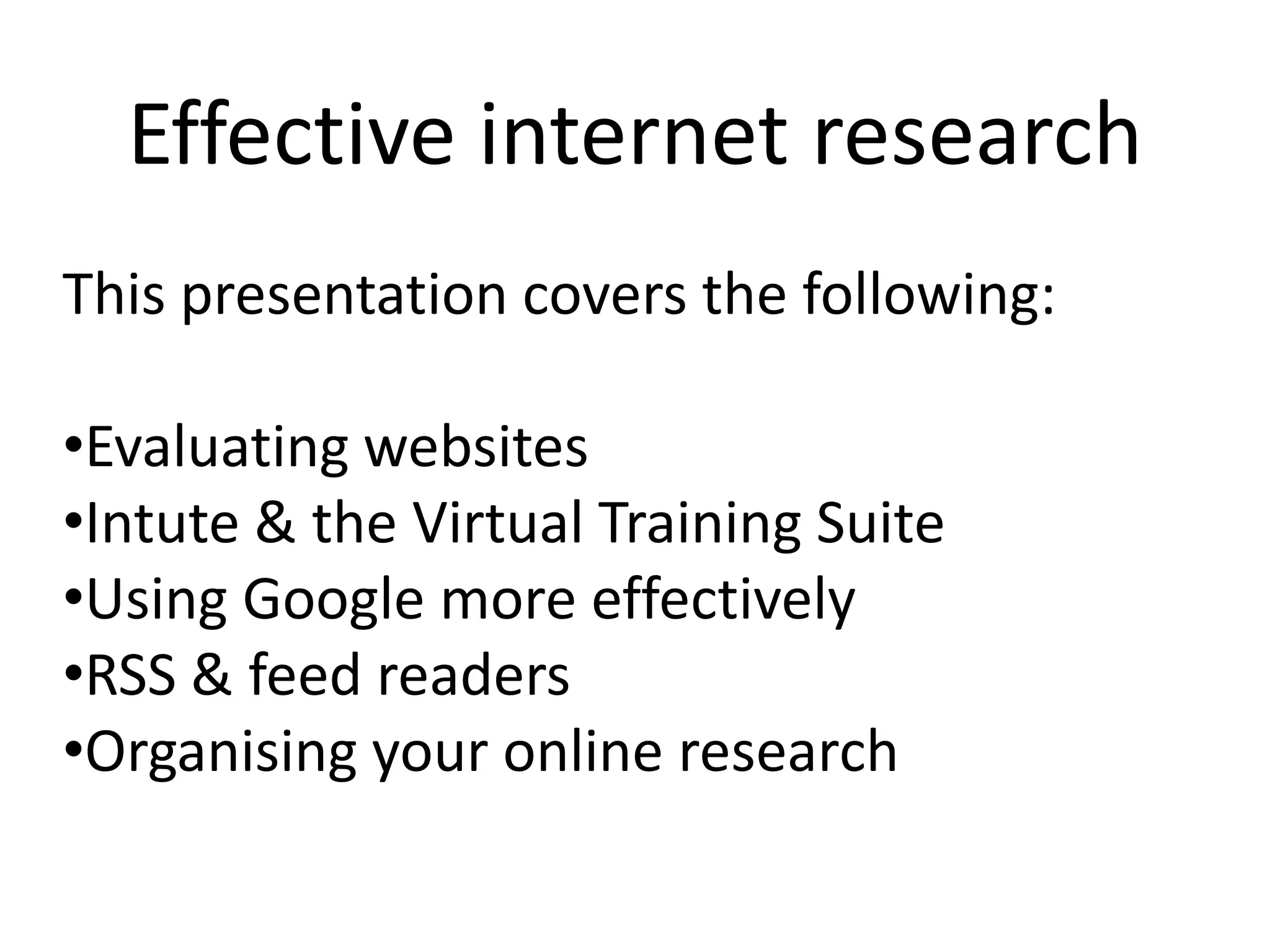 Effective internet research

This presentation covers the following:

•Evaluating websites
•Intute & the Virtual Training Suite
•Using Google more effectively
•RSS & feed readers
•Organising your online research